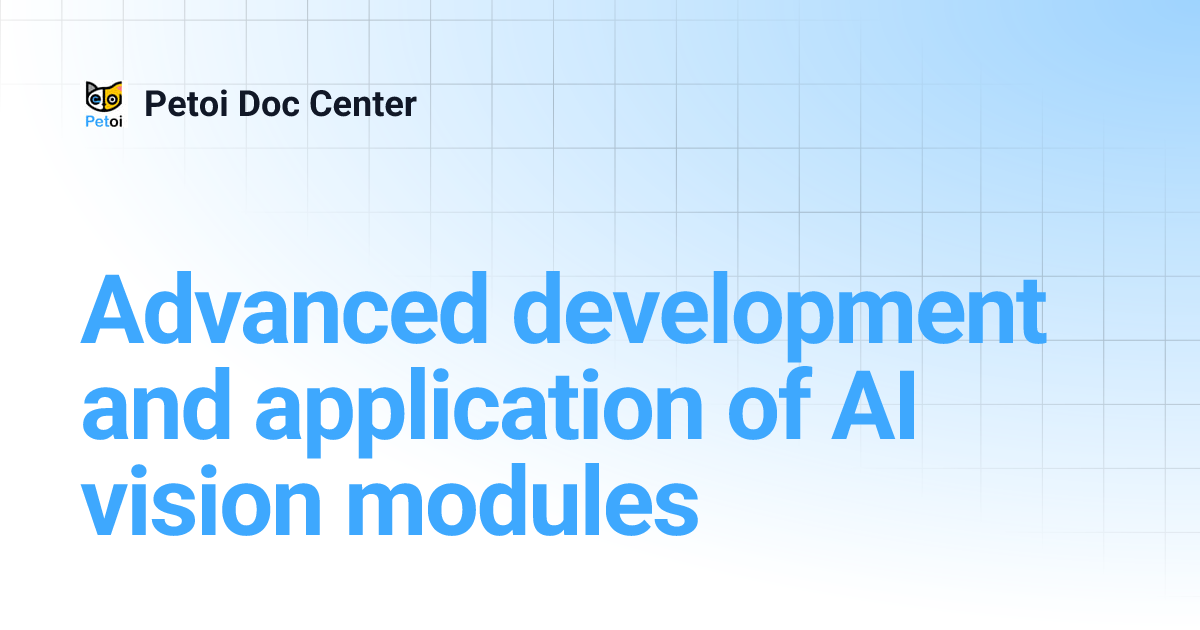 Petoi

Petoi Doc Center

Advanced development and application of AI vision modules